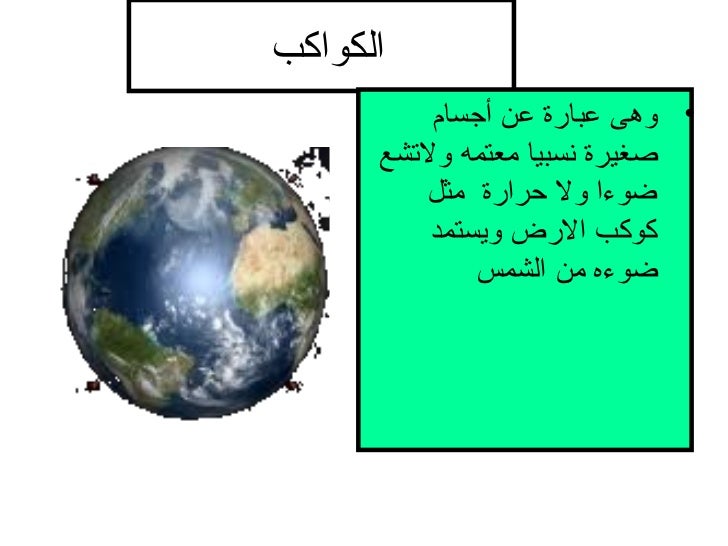 الكواكب

• وهى عبارة عن أجسام صغيرة نسبيا معتمه ولاتشع ضوءا ولا حرارة مثل كوكب الارض ويستمد ضوءه من الشمس